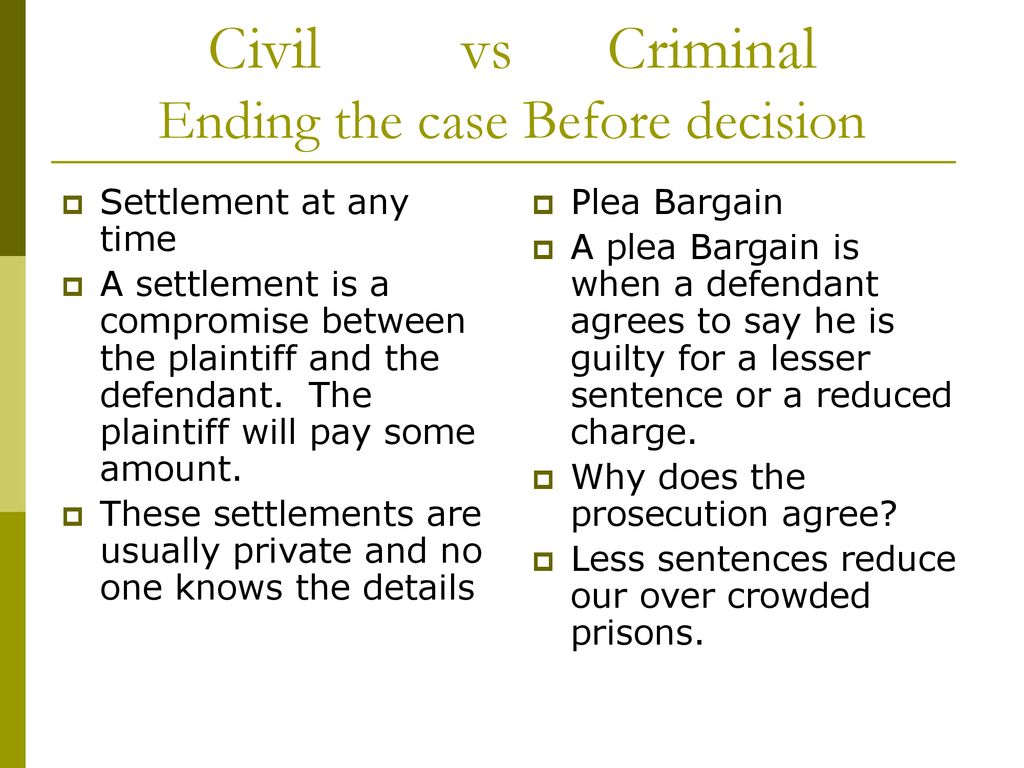 Civil vs Criminal
Ending the case Before decision

- Settlement at any time
- A settlement is a compromise between the plaintiff and the defendant. The plaintiff will pay some amount.
- These settlements are usually private and no one knows the details

- Plea Bargain
- A plea Bargain is when a defendant agrees to say he is guilty for a lesser sentence or a reduced charge.
- Why does the prosecution agree?
- Less sentences reduce our over crowded prisons.